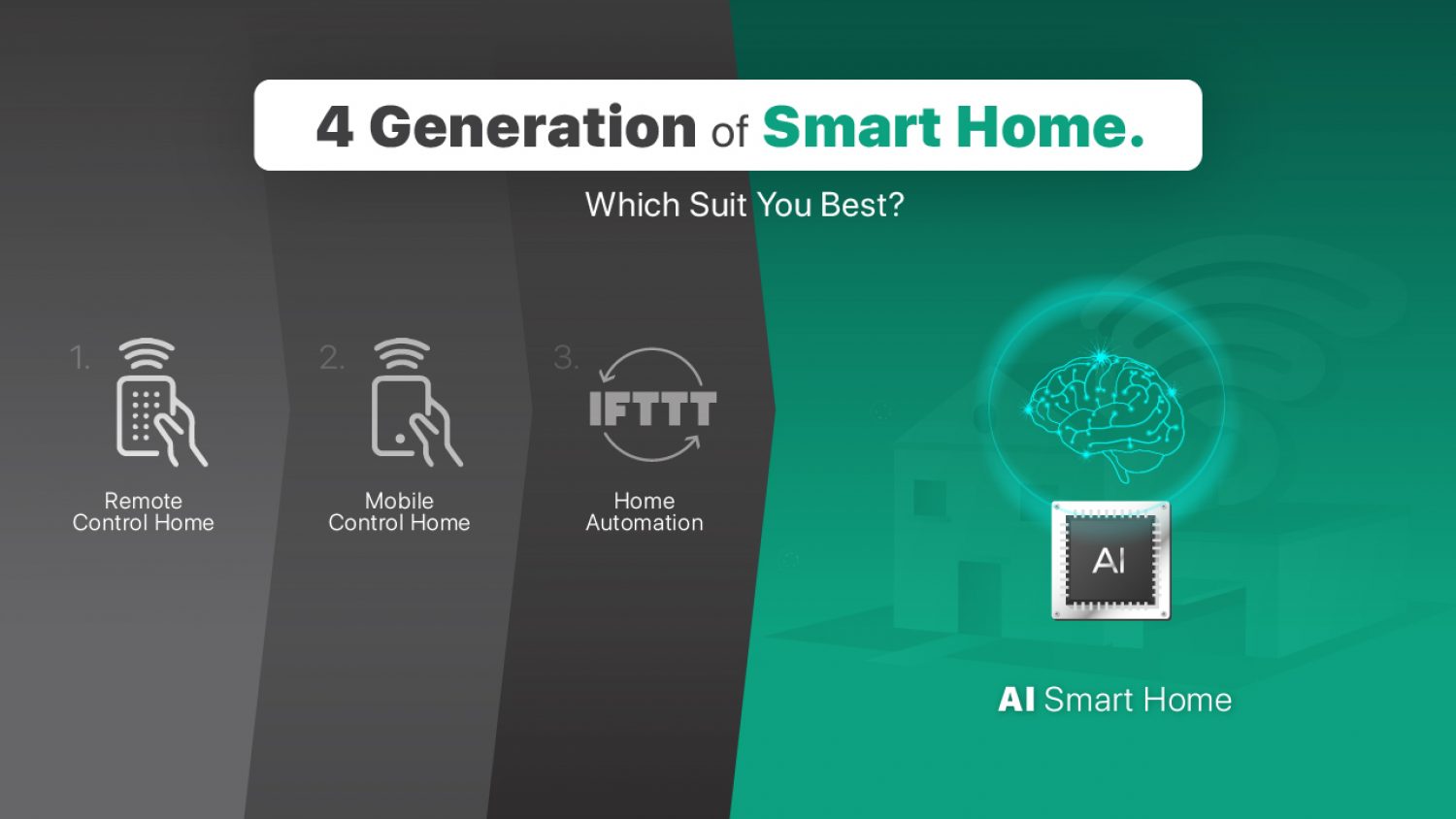 4 Generation of Smart Home.

Which Suit You Best?

1.

Remote Control Home

2.

Mobile Control Home

3.

IFTTT

Home Automation

AI

AI Smart Home